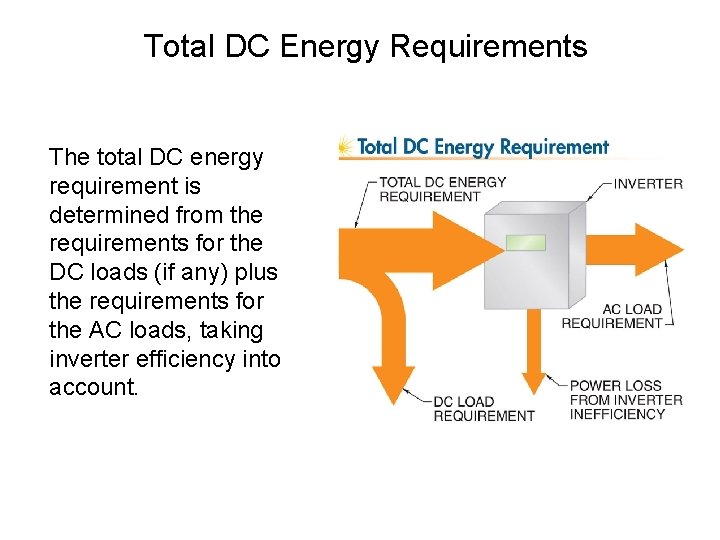 Total DC Energy Requirements

The total DC energy requirement is determined from the requirements for the DC loads (if any) plus the requirements for the AC loads, taking inverter efficiency into account.

Total DC Energy Requirement

TOTAL DC ENERGY REQUIREMENT

INVERTER

AC LOAD REQUIREMENT

DC LOAD REQUIREMENT

POWER LOSS FROM INVERTER INEFFICIENCY